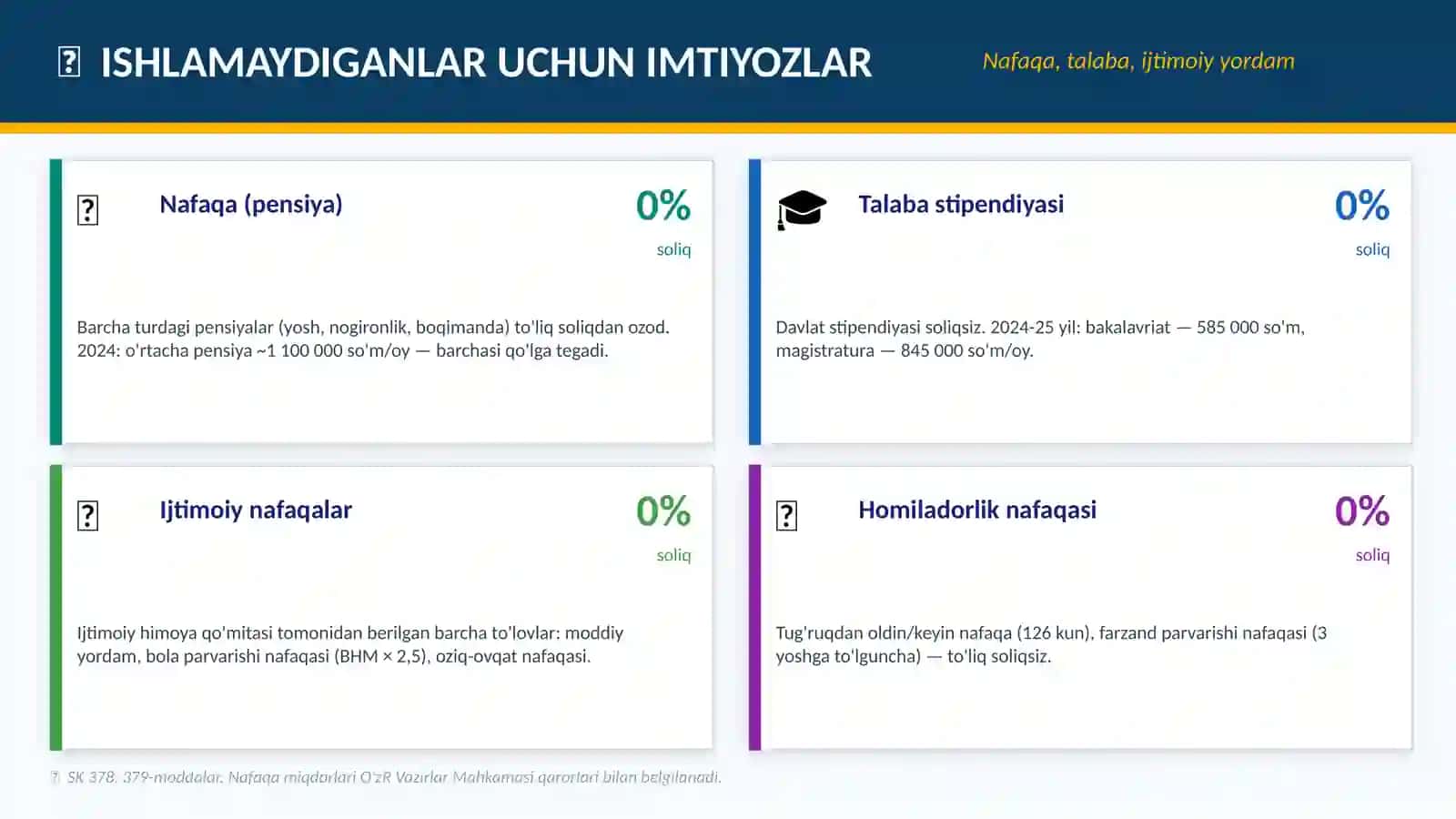 ISHLAMAYDIGANLAR UCHUN IMTIYOZLAR

Nafaqa, talaba, ijtimoiy yordam

Nafaqa (pensiya)

0%
soliq

Barcha turdagi pensiyalar (yosh, nogironlik, boqimanda) to'liq soliqdan ozod. 2024: o'rtacha pensiya ~1 100 000 so'm/oy — barchasi qo'lga tegadi.

Talaba stipendiyasi

0%
soliq

Davlat stipendiyasi soliqsiz. 2024-25 yil: bakalavriat — 585 000 so'm, magistratura — 845 000 so'm/oy.

Ijtimoiy nafaqalar

0%
soliq

Ijtimoiy himoya qo'mitasi tomonidan berilgan barcha to'lovlar: moddiy yordam, bola parvarishi nafaqasi (BHM × 2,5), oziq-ovqat nafaqasi.

Homiladorlik nafaqasi

0%
soliq

Tug'ruqdan oldin/keyin nafaqa (126 kun), farzand parvarishi nafaqasi (3 yoshga to'lguncha) — to'liq soliqsiz.

SK 378, 379-moddalar. Nafaqa miqdorlari O'zR Vazirlar Mahkamasi qarorlari bilan belgilanadi.